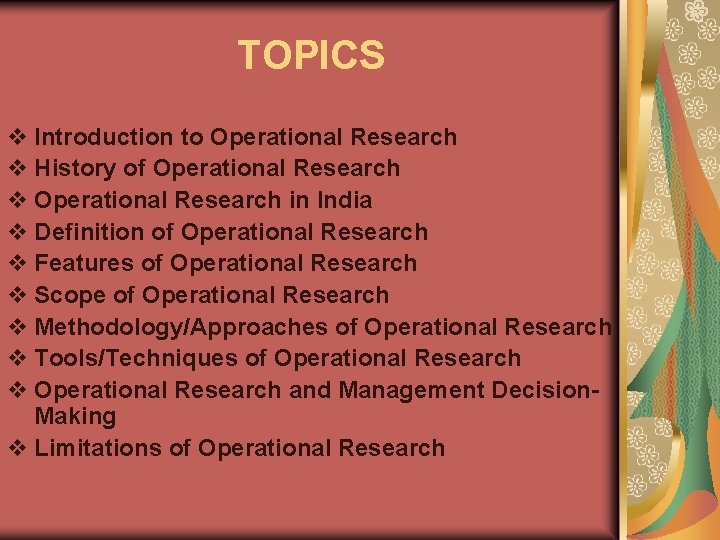 TOPICS

❖ Introduction to Operational Research
❖ History of Operational Research
❖ Operational Research in India
❖ Definition of Operational Research
❖ Features of Operational Research
❖ Scope of Operational Research
❖ Methodology/Approaches of Operational Research
❖ Tools/Techniques of Operational Research
❖ Operational Research and Management Decision-Making
❖ Limitations of Operational Research